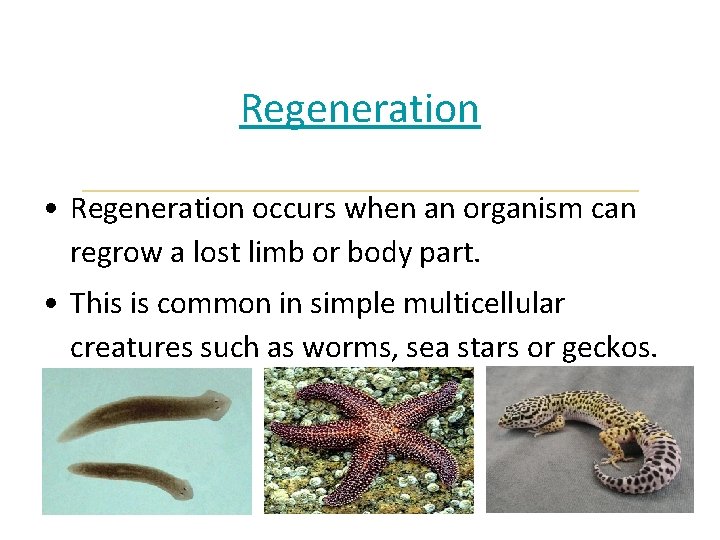 Regeneration

• Regeneration occurs when an organism can regrow a lost limb or body part.

• This is common in simple multicellular creatures such as worms, sea stars or geckos.